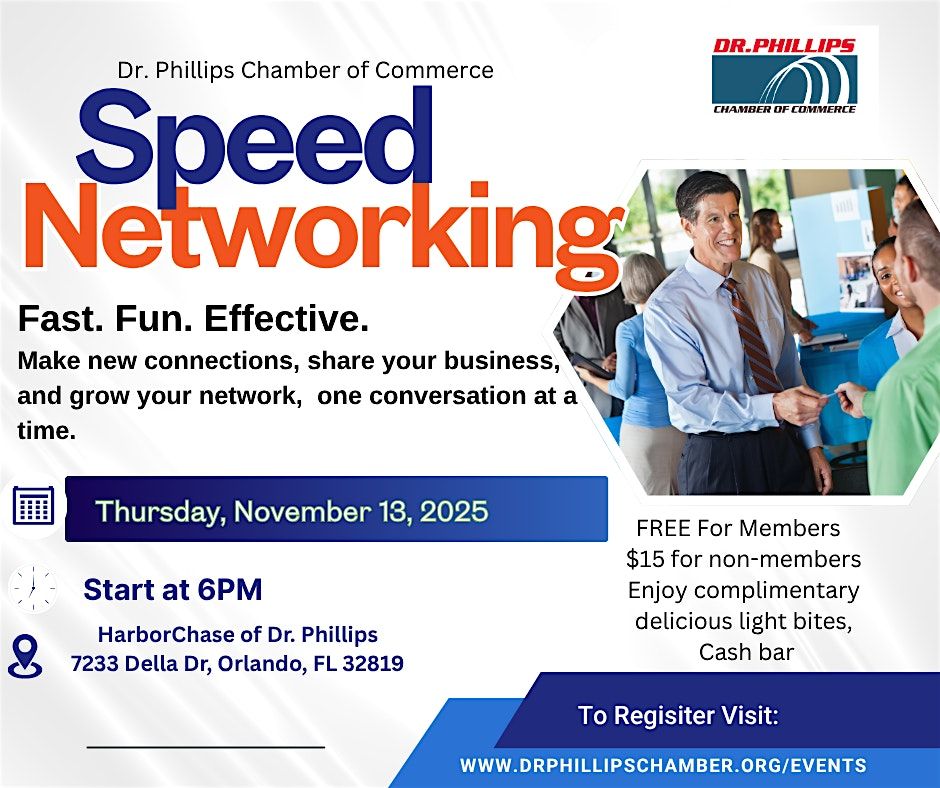 Dr. Phillips Chamber of Commerce

DR.PHILLIPS
CHAMBER OF COMMERCE

Speed Networking

Fast. Fun. Effective.

Make new connections, share your business, and grow your network, one conversation at a time.

Thursday, November 13, 2025

Start at 6PM

HarborChase of Dr. Phillips
7233 Della Dr, Orlando, FL 32819

FREE For Members
$15 for non-members
Enjoy complimentary delicious light bites,
Cash bar

To Regisiter Visit:

WWW.DRPHILLIPSCHAMBER.ORG/EVENTS